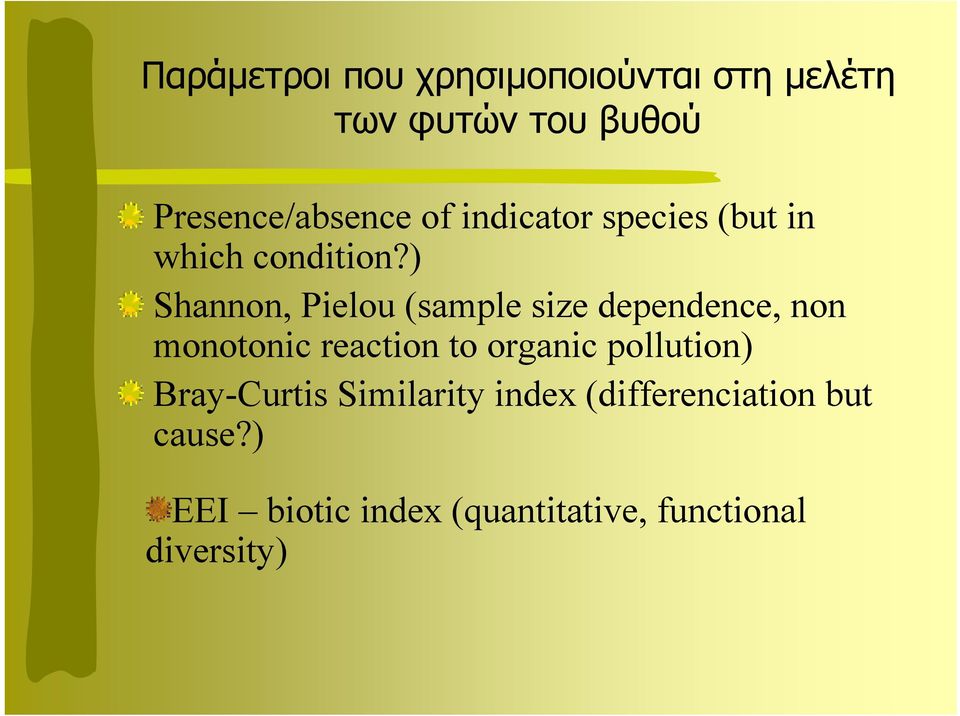 Παράμετροι που χρησιμοποιούνται στη μελέτη των φυτών του βυθού

Presence/absence of indicator species (but in which condition?)

Shannon, Pielou (sample size dependence, non monotonic reaction to organic pollution)

Bray-Curtis Similarity index (differenciation but cause?)

EEI – biotic index (quantitative, functional diversity)